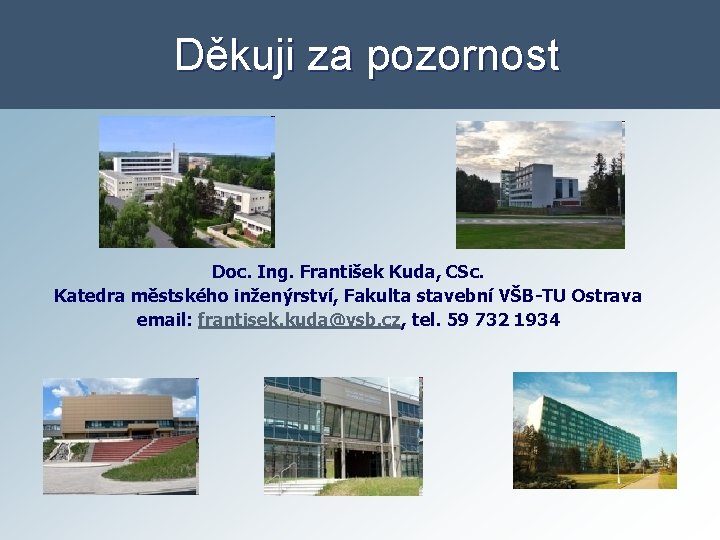 Děkuji za pozornost

Doc. Ing. František Kuda, CSc.
Katedra městského inženýrství, Fakulta stavební VŠB-TU Ostrava
email: frantisek.kuda@vsb.cz, tel. 59 732 1934